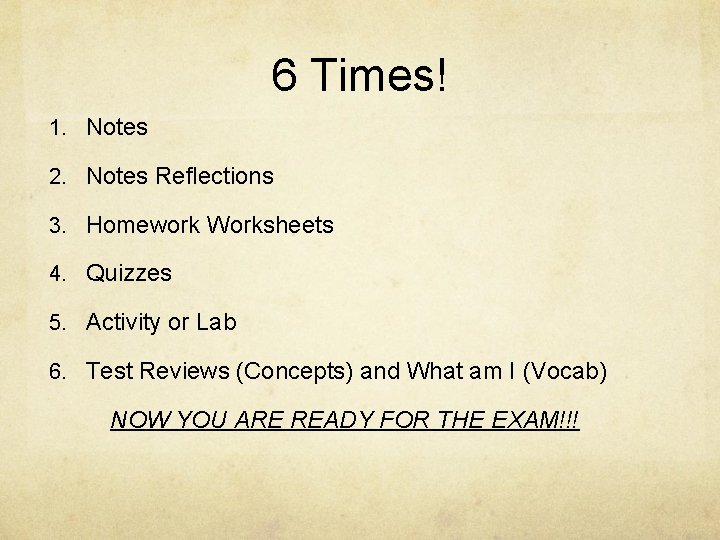 6 Times!

1. Notes

2. Notes Reflections

3. Homework Worksheets

4. Quizzes

5. Activity or Lab

6. Test Reviews (Concepts) and What am I (Vocab)

NOW YOU ARE READY FOR THE EXAM!!!